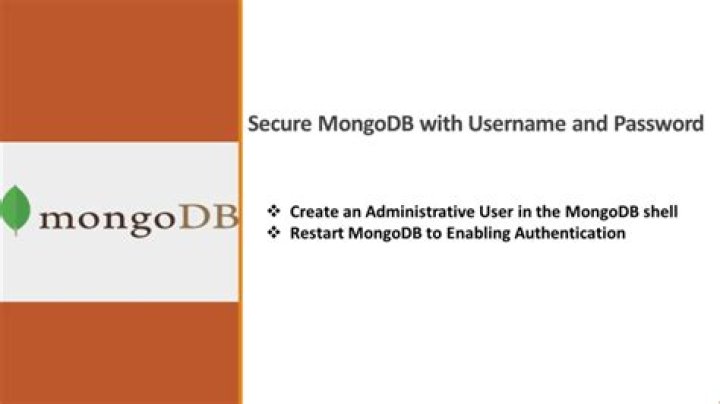 mongoDB

Secure MongoDB with Username and Password

❖ Create an Administrative User in the MongoDB shell
❖ Restart MongoDB to Enabling Authentication